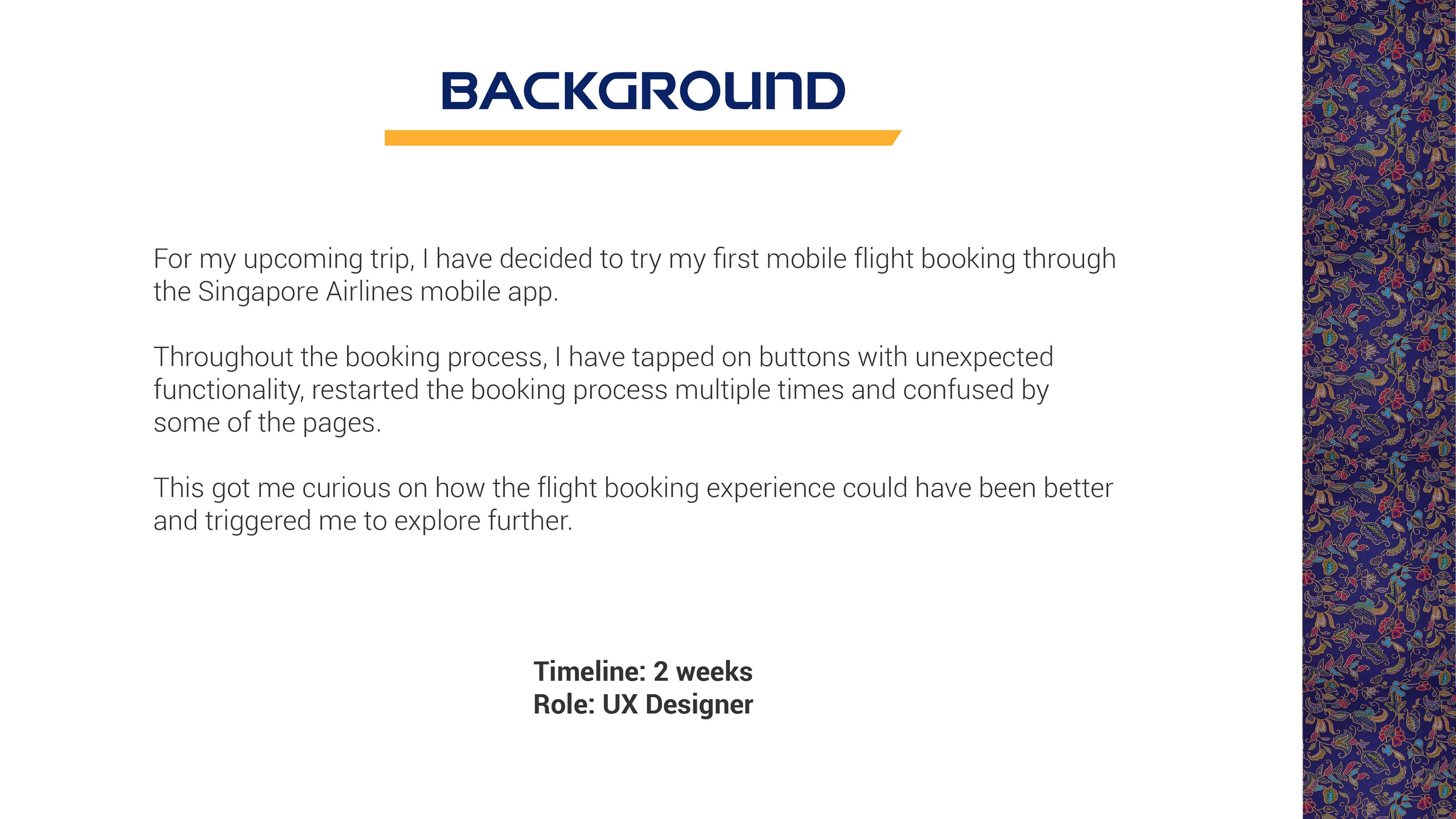 BACKGROUND

For my upcoming trip, I have decided to try my first mobile flight booking through the Singapore Airlines mobile app.

Throughout the booking process, I have tapped on buttons with unexpected functionality, restarted the booking process multiple times and confused by some of the pages.

This got me curious on how the flight booking experience could have been better and triggered me to explore further.

Timeline: 2 weeks
Role: UX Designer